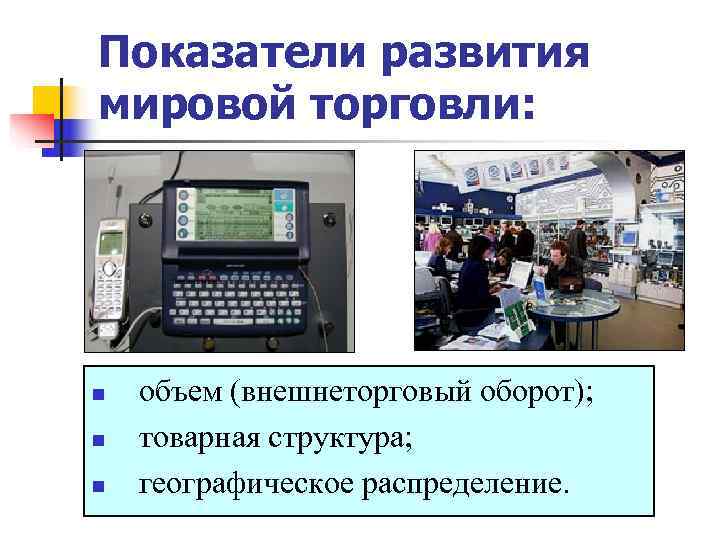 Показатели развития мировой торговли:

- объем (внешнеторговый оборот);
- товарная структура;
- географическое распределение.